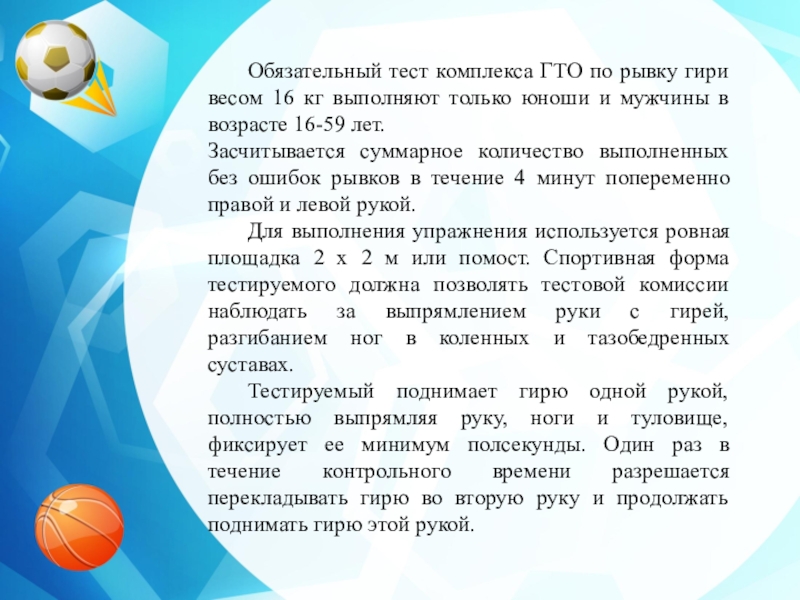 Обязательный тест комплекса ГТО по рывку гири весом 16 кг выполняют только юноши и мужчины в возрасте 16-59 лет.
Засчитывается суммарное количество выполненных без ошибок рывков в течение 4 минут попеременно правой и левой рукой.

Для выполнения упражнения используется ровная площадка 2 х 2 м или помост. Спортивная форма тестируемого должна позволять тестовой комиссии наблюдать за выпрямлением руки с гирей, разгибанием ног в коленных и тазобедренных суставах.

Тестируемый поднимает гирю одной рукой, полностью выпрямляя руку, ноги и туловище, фиксирует ее минимум полсекунды. Один раз в течение контрольного времени разрешается перекладывать гирю во вторую руку и продолжать поднимать гирю этой рукой.